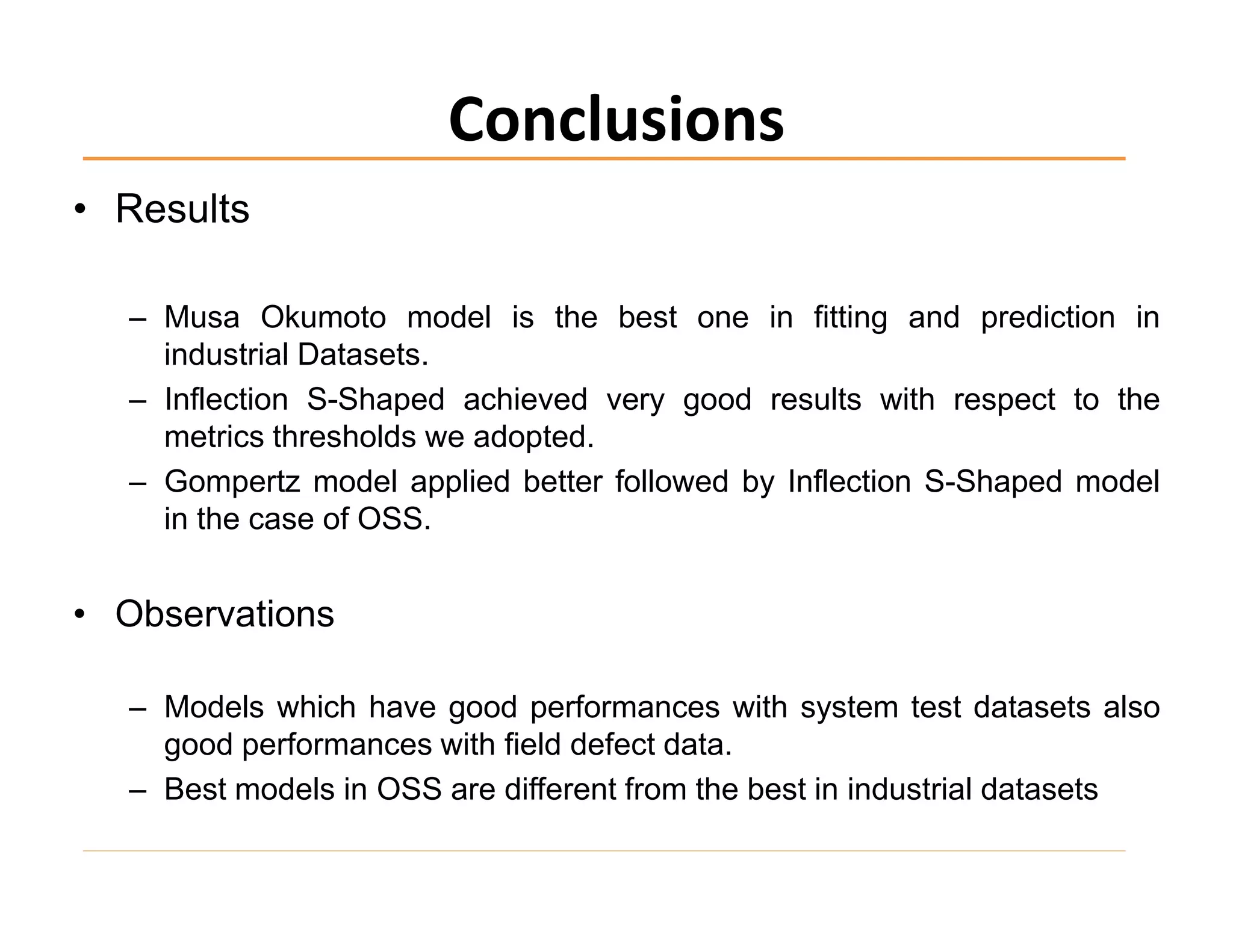 Conclusions

• Results

– Musa Okumoto model is the best one in fitting and prediction in industrial Datasets.
– Inflection S-Shaped achieved very good results with respect to the metrics thresholds we adopted.
– Gompertz model applied better followed by Inflection S-Shaped model in the case of OSS.

• Observations

– Models which have good performances with system test datasets also good performances with field defect data.
– Best models in OSS are different from the best in industrial datasets